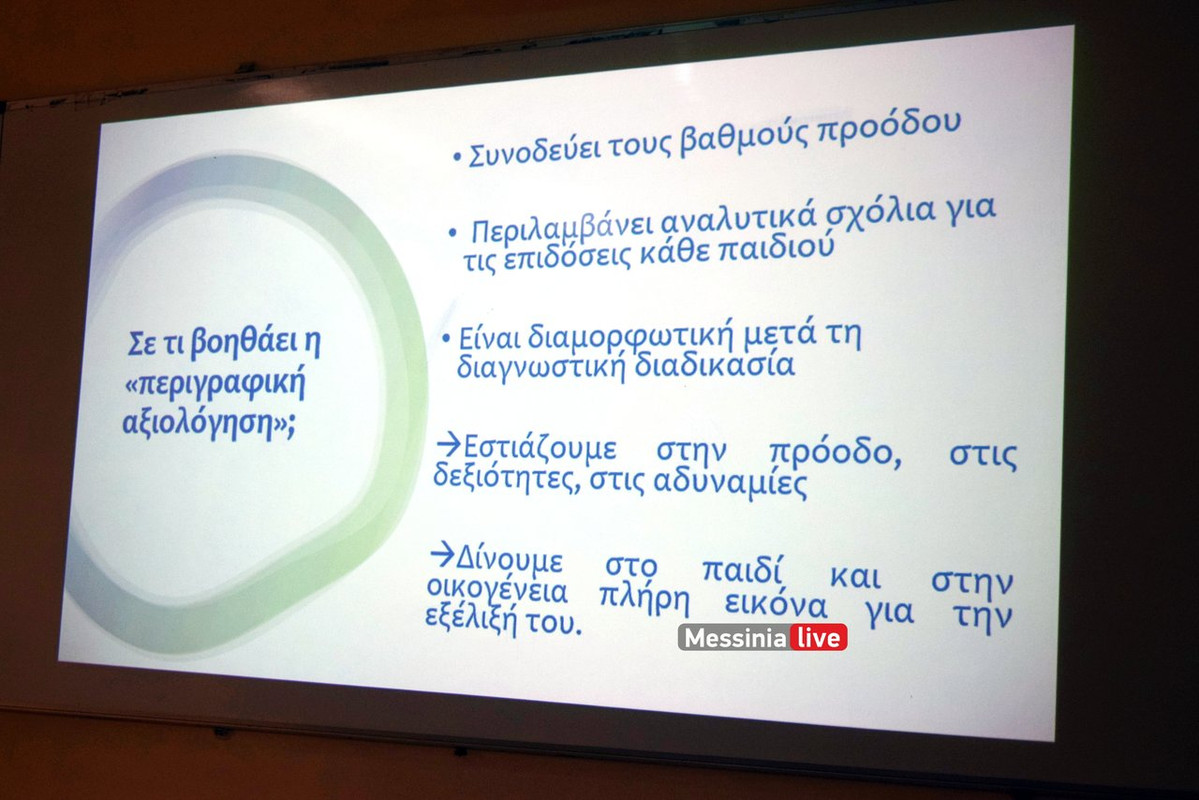 Σε τι βοηθάει η «περιγραφική αξιολόγηση»;

• Συνοδεύει τους βαθμούς προόδου

• Περιλαμβάνει αναλυτικά σχόλια για τις επιδόσεις κάθε παιδιού

• Είναι διαμορφωτική μετά τη διαγνωστική διαδικασία

→Εστιάζουμε στην πρόοδο, στις δεξιότητες, στις αδυναμίες

→Δίνουμε στο παιδί και στην οικογένεια πλήρη εικόνα για την εξέλιξή του.

Messinia live